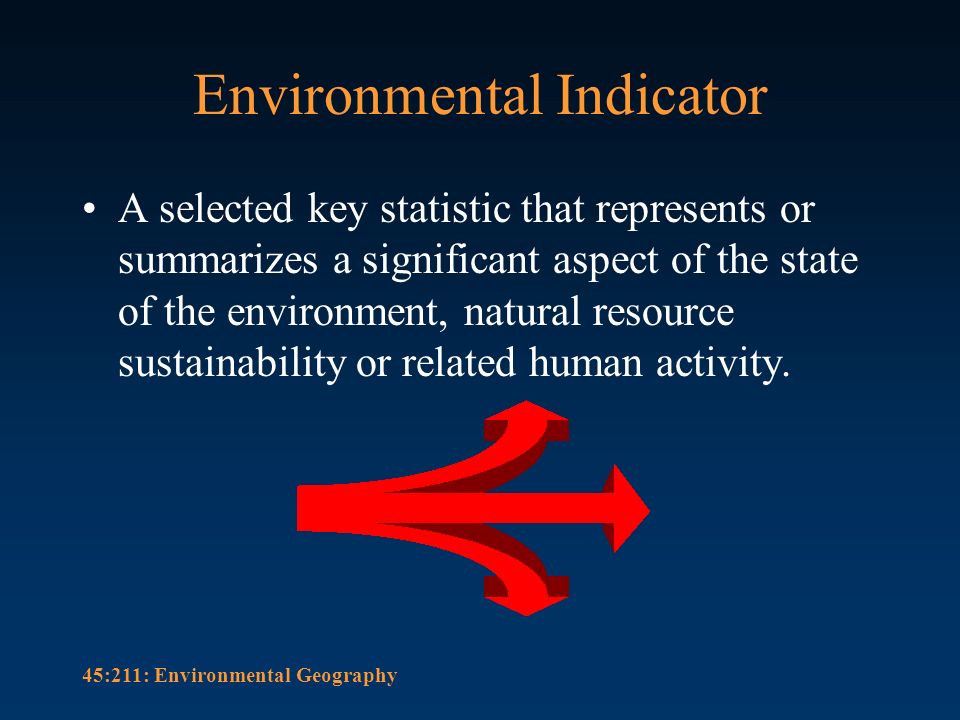 Environmental Indicator

• A selected key statistic that represents or summarizes a significant aspect of the state of the environment, natural resource sustainability or related human activity.

45:211: Environmental Geography